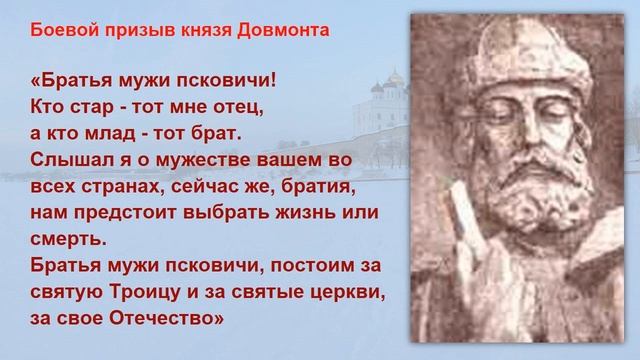 Боевой призыв князя Довмонта

«Братья мужи псковичи!
Кто стар - тот мне отец,
а кто млад - тот брат.
Слышал я о мужестве вашем во всех странах, сейчас же, братия, нам предстоит выбрать жизнь или смерть.
Братья мужи псковичи, постоим за святую Троицу и за святые церкви, за свое Отечество»